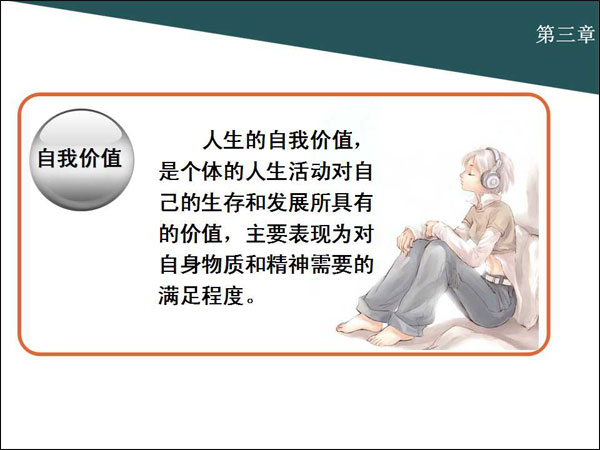 第三章

自我价值

人生的自我价值，是个体的人生活动对自己的生存和发展所具有的价值，主要表现为对自身物质和精神需要的满足程度。